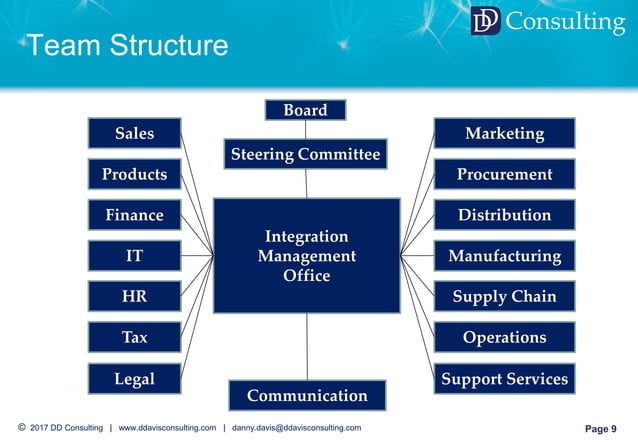 DD Consulting

Team Structure

Board

Steering Committee

Sales

Products

Finance

IT

HR

Tax

Legal

Integration Management Office

Marketing

Procurement

Distribution

Manufacturing

Supply Chain

Operations

Support Services

Communication

© 2017 DD Consulting | www.ddavisconsulting.com | danny.davis@ddavisconsulting.com

Page 9